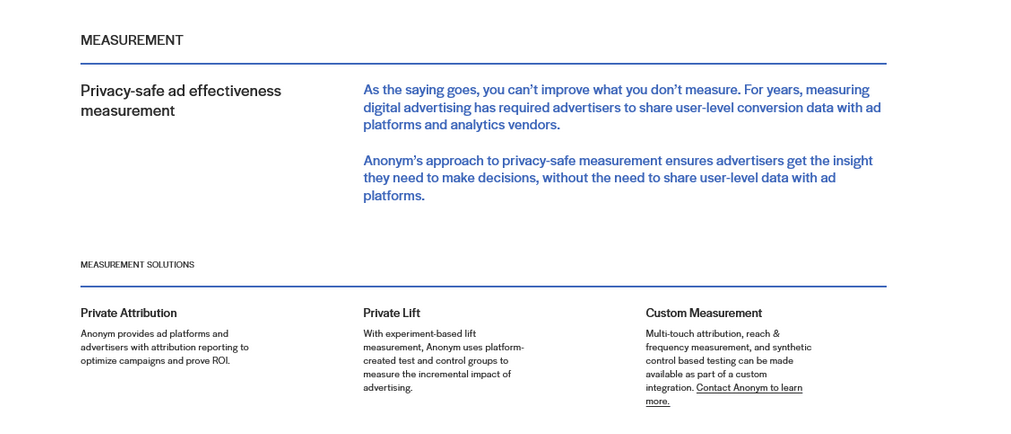 MEASUREMENT

Privacy-safe ad effectiveness measurement

As the saying goes, you can't improve what you don't measure. For years, measuring digital advertising has required advertisers to share user-level conversion data with ad platforms and analytics vendors.

Anonym's approach to privacy-safe measurement ensures advertisers get the insight they need to make decisions, without the need to share user-level data with ad platforms.

MEASUREMENT SOLUTIONS

Private Attribution

Anonym provides ad platforms and advertisers with attribution reporting to optimize campaigns and prove ROI.

Private Lift

With experiment-based lift measurement, Anonym uses platform-created test and control groups to measure the incremental impact of advertising.

Custom Measurement

Multi-touch attribution, reach & frequency measurement, and synthetic control based testing can be made available as part of a custom integration. Contact Anonym to learn more.